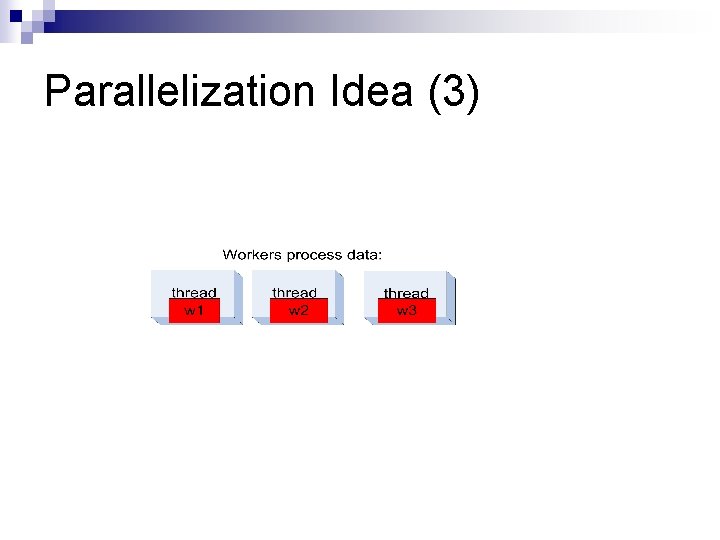 Parallelization Idea (3)

Workers process data:

thread
w1

thread
w2

thread
w3